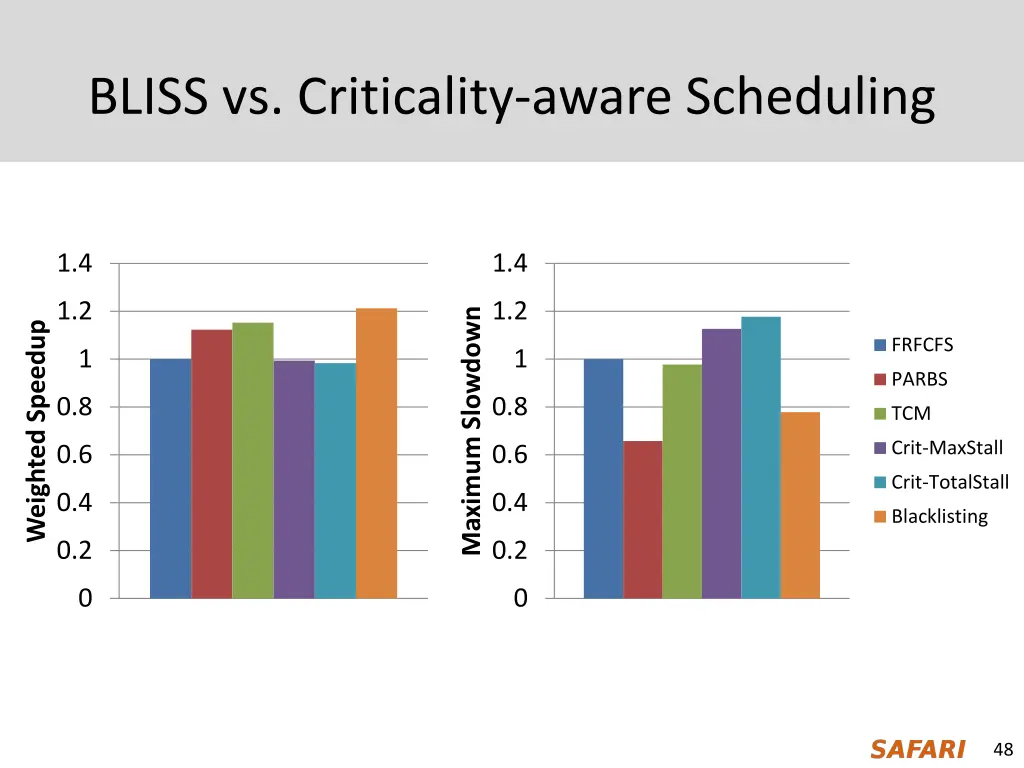 BLISS vs. Criticality-aware Scheduling

Weighted Speedup

1.4
1.2
1
0.8
0.6
0.4
0.2
0

Maximum Slowdown

1.4
1.2
1
0.8
0.6
0.4
0.2
0

FRFCFS
PARBS
TCM
Crit-MaxStall
Crit-TotalStall
Blacklisting

SAFARI 48